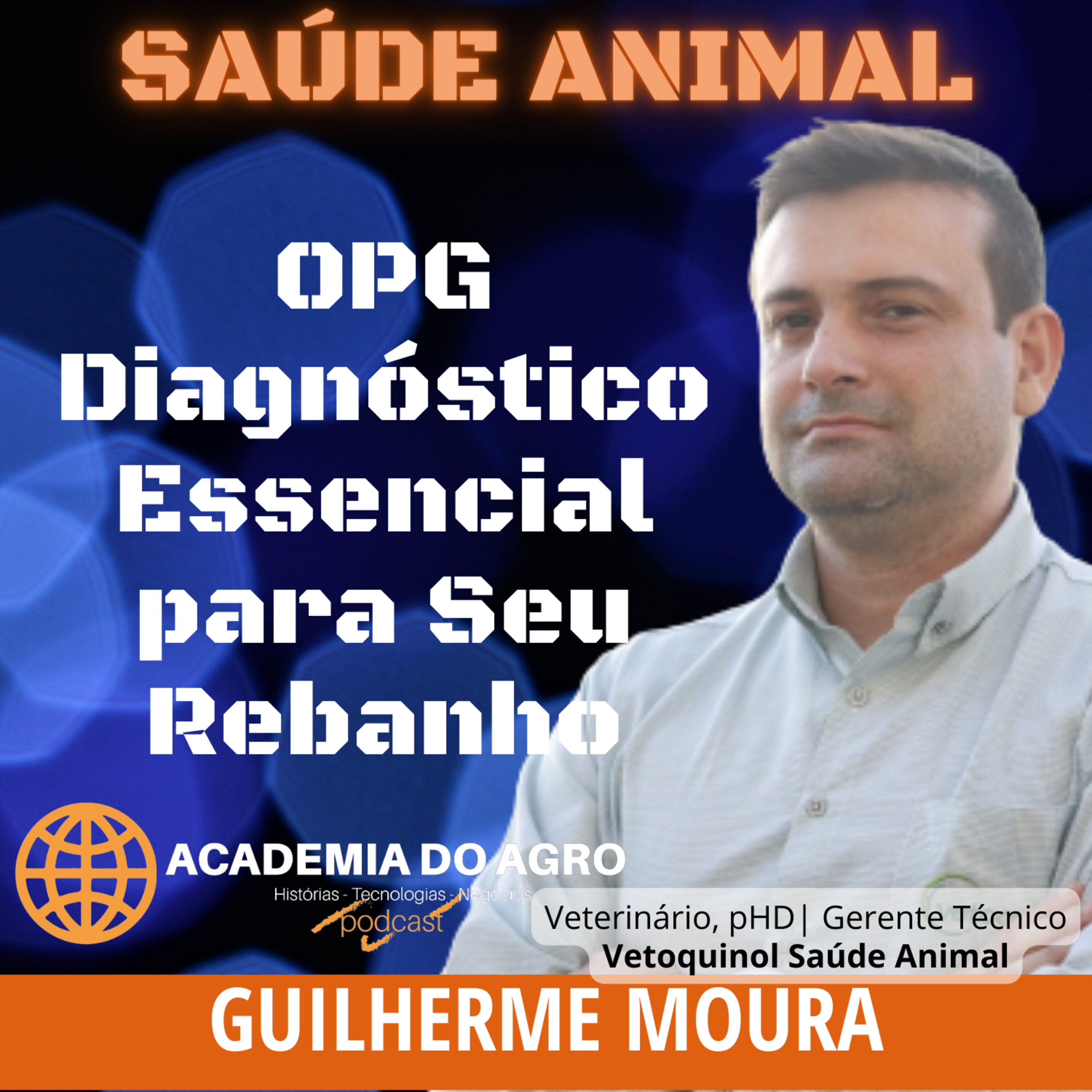 SAÚDE ANIMAL

OPG
Diagnóstico
Essencial
para Seu
Rebanho

ACADEMIA DO AGRO
Histórias - Tecnologias - Negócios
podcast

Veterinário, pHD | Gerente Técnico
Vetoquinol Saúde Animal

GUILHERME MOURA